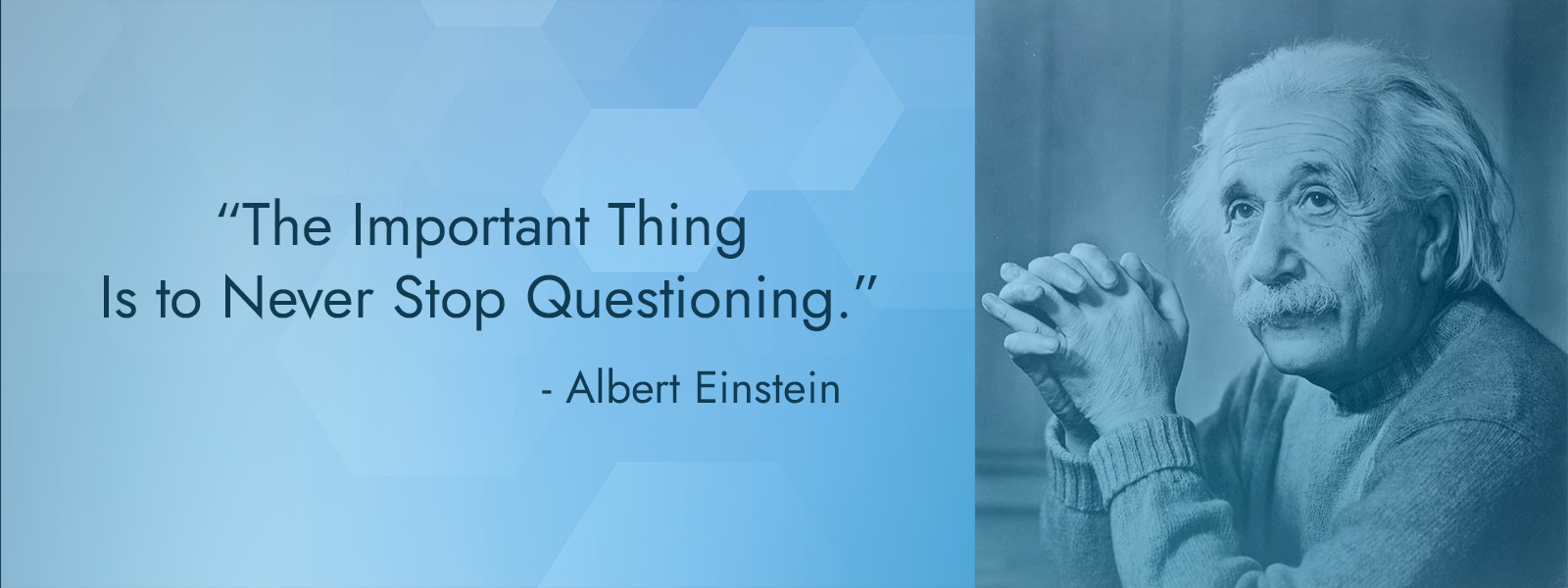 “The Important Thing
Is to Never Stop Questioning.”

- Albert Einstein